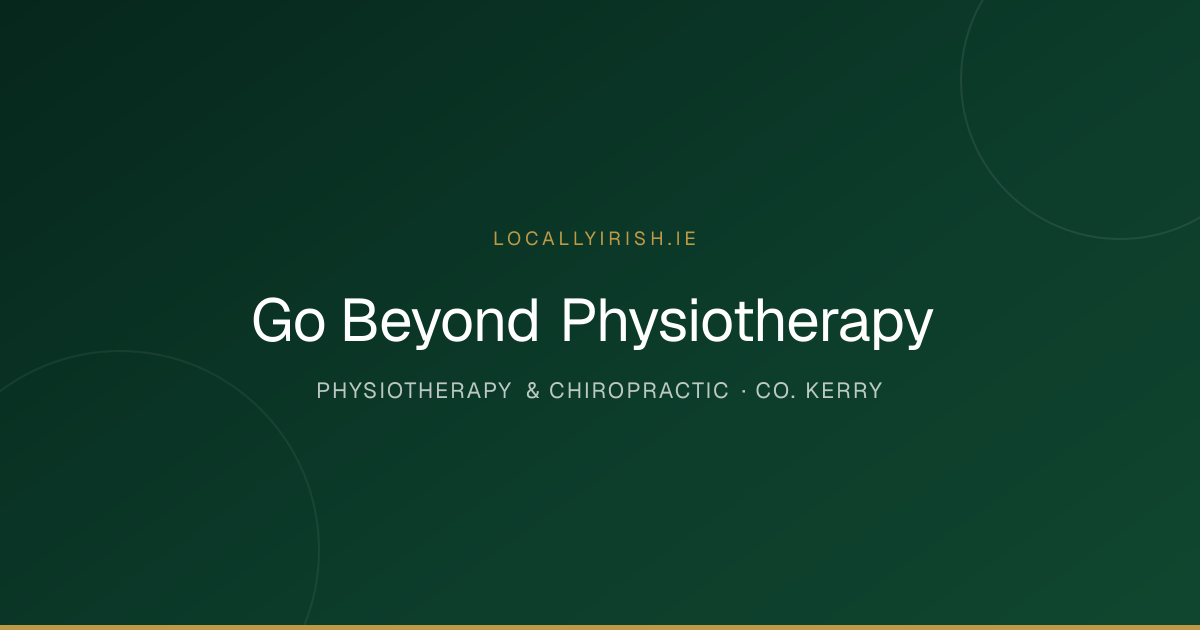 LOCALLYIRISH.IE

Go Beyond Physiotherapy

PHYSIOTHERAPY & CHIROPRACTIC · CO. KERRY